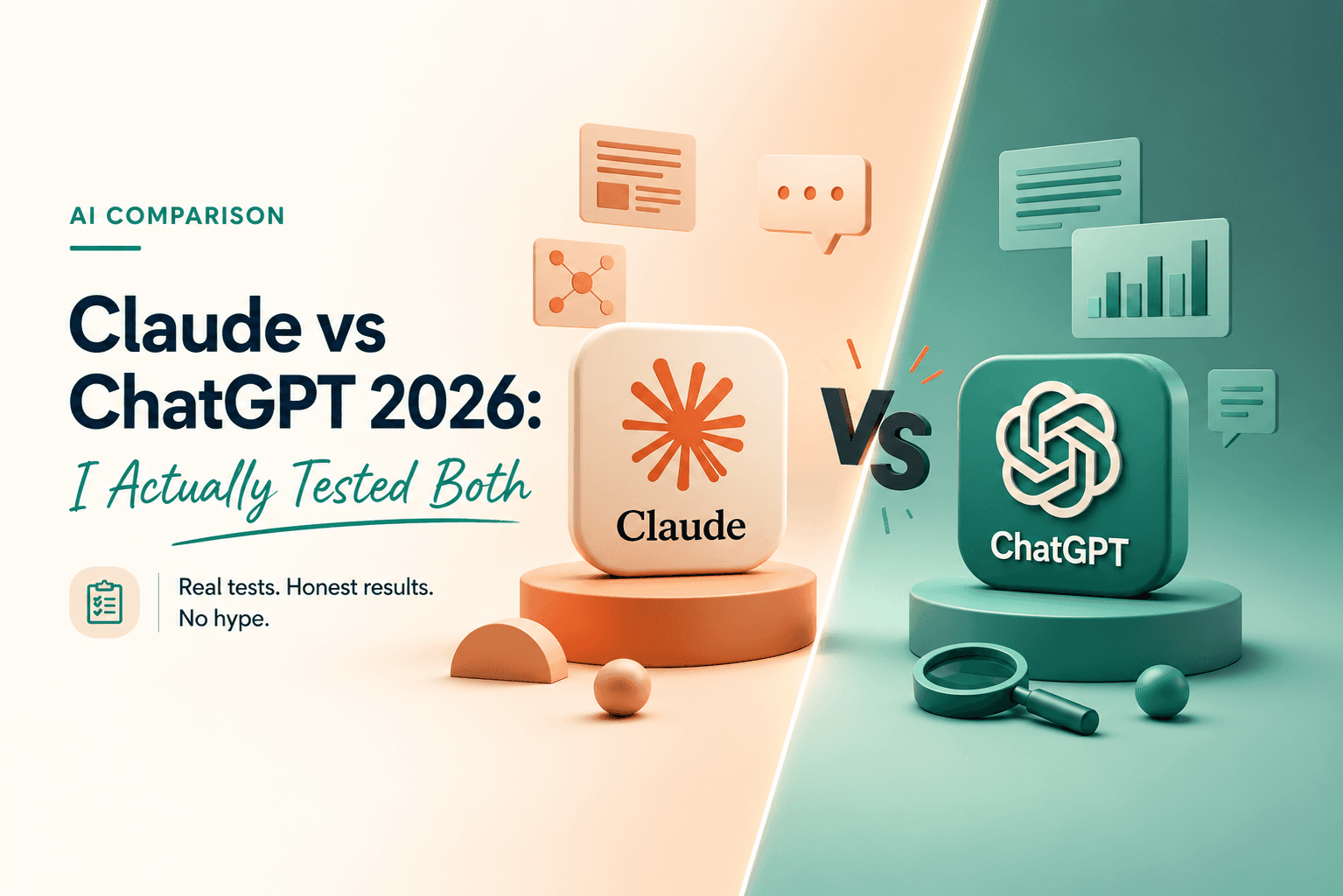 AI COMPARISON

Claude vs ChatGPT 2026:

I Actually Tested Both

Real tests. Honest results. No hype.

Claude

VS

ChatGPT